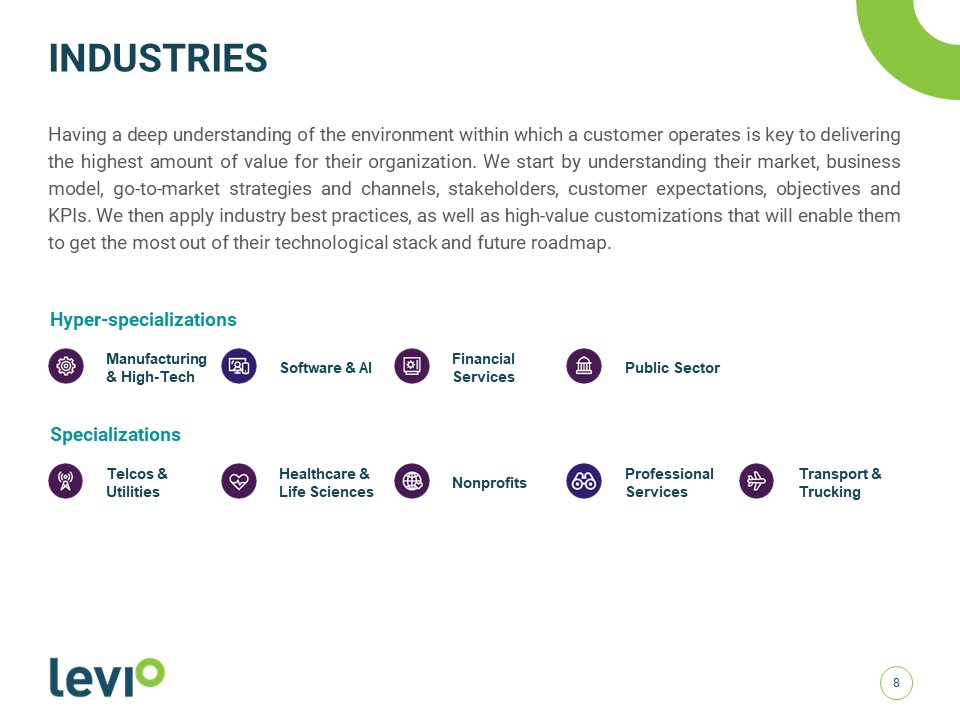 INDUSTRIES

Having a deep understanding of the environment within which a customer operates is key to delivering the highest amount of value for their organization. We start by understanding their market, business model, go-to-market strategies and channels, stakeholders, customer expectations, objectives and KPIs. We then apply industry best practices, as well as high-value customizations that will enable them to get the most out of their technological stack and future roadmap.

Hyper-specializations

Manufacturing & High-Tech

Software & AI

Financial Services

Public Sector

Specializations

Telcos & Utilities

Healthcare & Life Sciences

Nonprofits

Professional Services

Transport & Trucking

levio

8